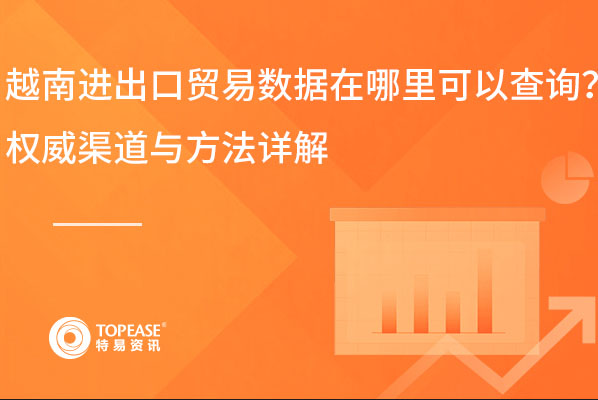 越南进出口贸易数据在哪里可以查询?
权威渠道与方法详解

TOPEASE®
特易资讯